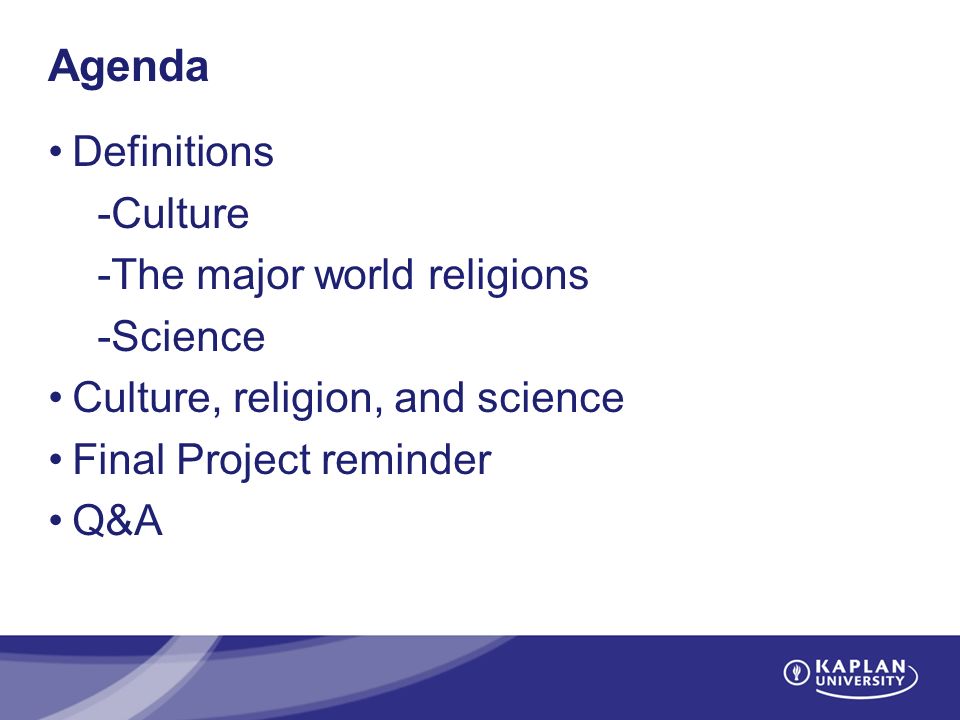 Agenda

• Definitions
-Culture
-The major world religions
-Science
• Culture, religion, and science
• Final Project reminder
• Q&A

KAPLAN UNIVERSITY